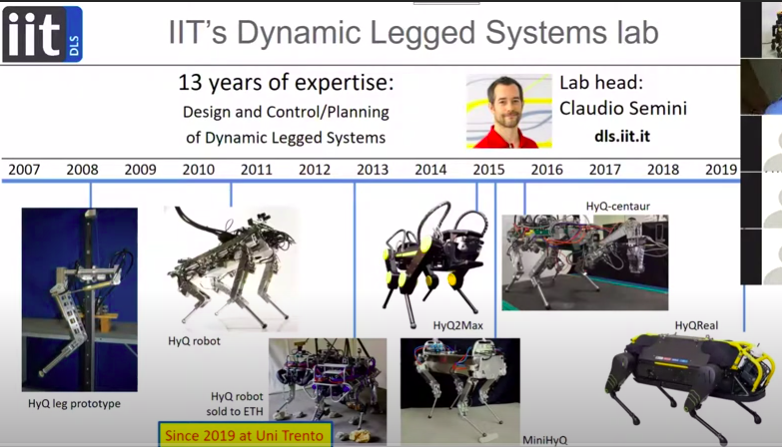 iit DLS

IIT's Dynamic Legged Systems lab

13 years of expertise:
Design and Control/Planning
of Dynamic Legged Systems

Lab head:
Claudio Semini
dls.iit.it

2007 2008 2009 2010 2011 2012 2013 2014 2015 2016 2017 2018 2019

HyQ leg prototype

HyQ robot

HyQ robot
sold to ETH

Since 2019 at Uni Trento

HyQ2Max

MiniHyQ

HyQ-centaur

HyQReal